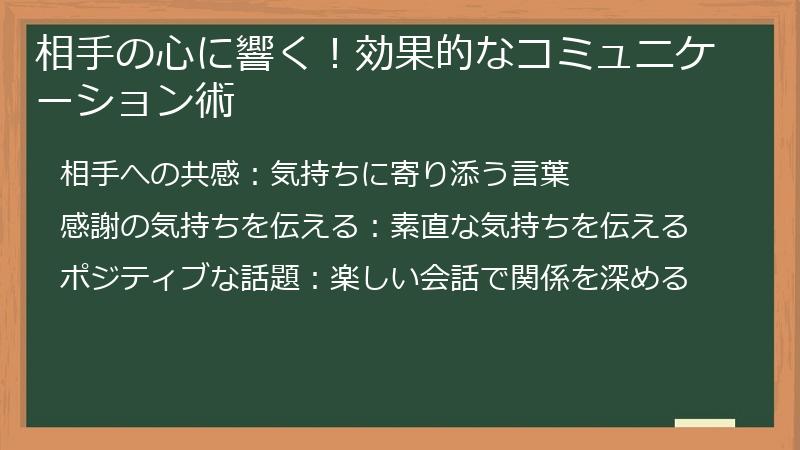 相手の心に響く！効果的なコミュニケーション術

相手への共感：気持ちに寄り添う言葉

感謝の気持ちを伝える：素直な気持ちを伝える

ポジティブな話題：楽しい会話で関係を深める